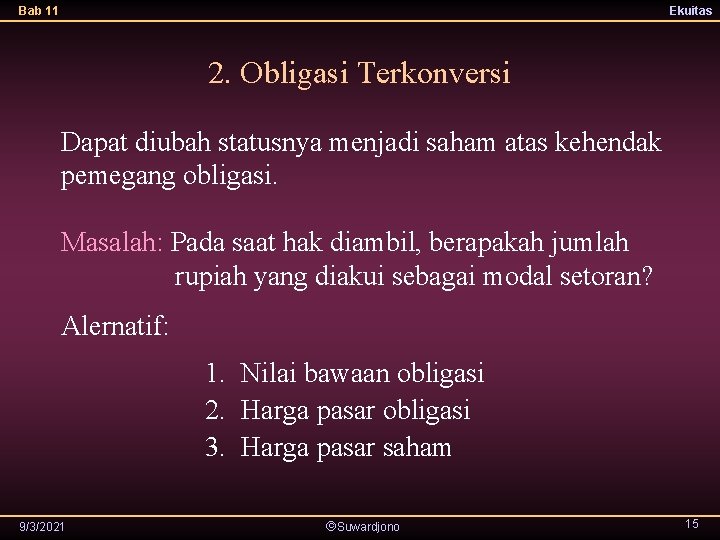 Bab 11

Ekuitas

2. Obligasi Terkonversi

Dapat diubah statusnya menjadi saham atas kehendak pemegang obligasi.

Masalah: Pada saat hak diambil, berapakah jumlah rupiah yang diakui sebagai modal setoran?

Alernatif:

1. Nilai bawaan obligasi
2. Harga pasar obligasi
3. Harga pasar saham

9/3/2021

©Suwardjono

15